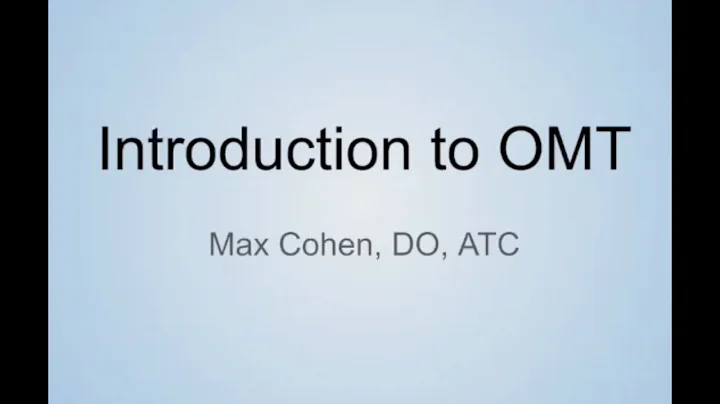 Introduction to OMT

Max Cohen, DO, ATC